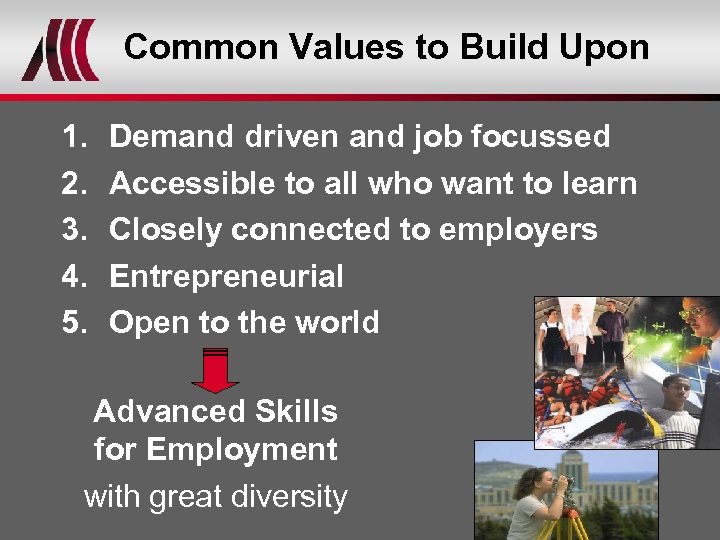 Common Values to Build Upon

1. Demand driven and job focussed
2. Accessible to all who want to learn
3. Closely connected to employers
4. Entrepreneurial
5. Open to the world

Advanced Skills for Employment
with great diversity